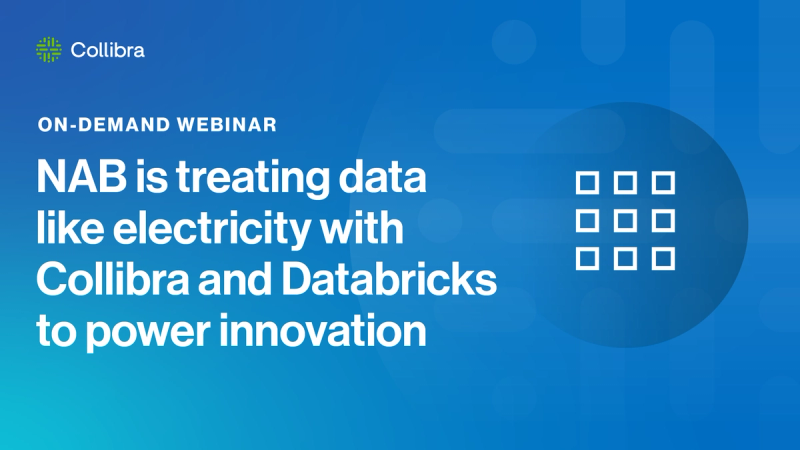 Collibra

ON-DEMAND WEBINAR

NAB is treating data like electricity with Collibra and Databricks to power innovation